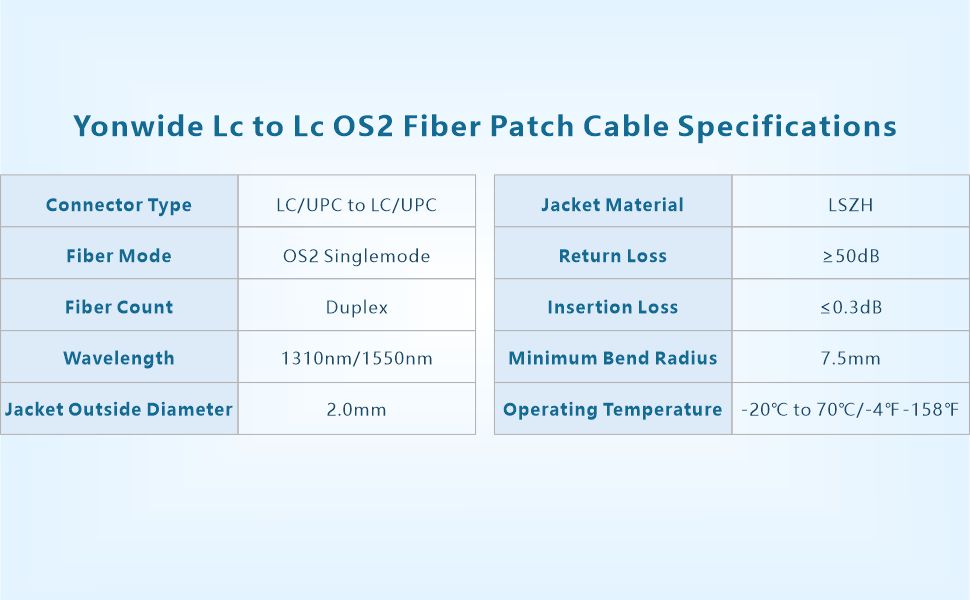 Yonwide Lc to Lc OS2 Fiber Patch Cable Specifications

| Connector Type | LC/UPC to LC/UPC |
|---|---|
| Fiber Mode | OS2 Singlemode |
| Fiber Count | Duplex |
| Wavelength | 1310nm/1550nm |
| Jacket Outside Diameter | 2.0mm |

| Jacket Material | LSZH |
|---|---|
| Return Loss | ≥50dB |
| Insertion Loss | ≤0.3dB |
| Minimum Bend Radius | 7.5mm |
| Operating Temperature | -20℃ to 70℃/-4℉-158℉ |